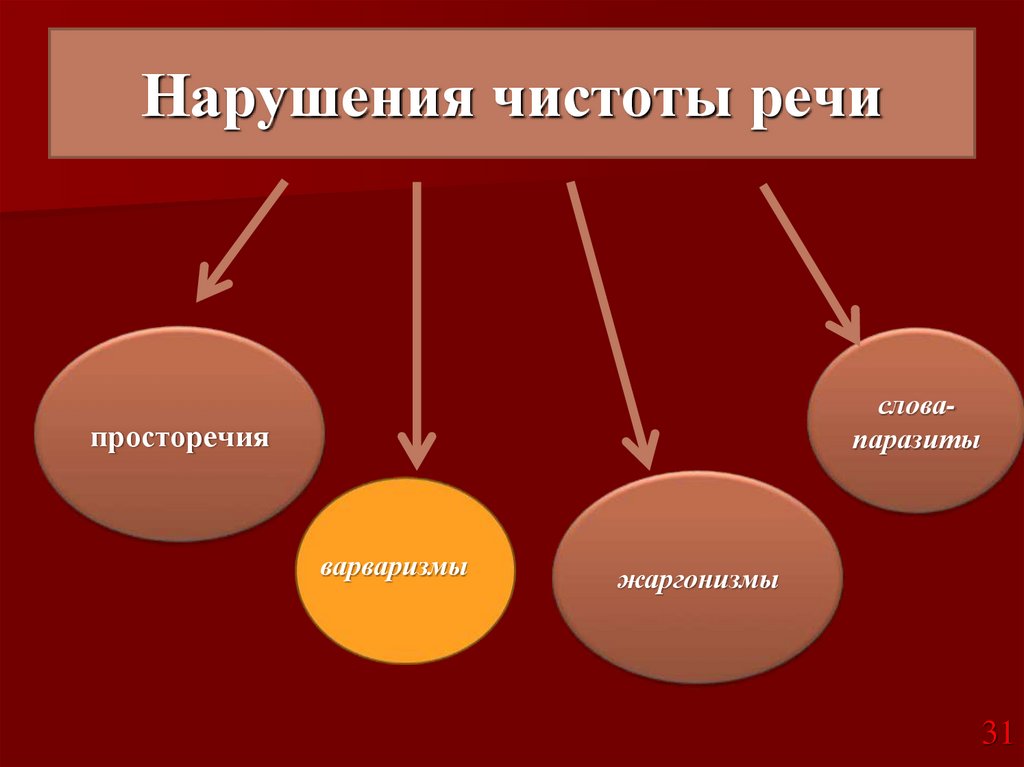 Нарушения чистоты речи

просторечия

варваризмы

жаргонизмы

слова-паразиты

31